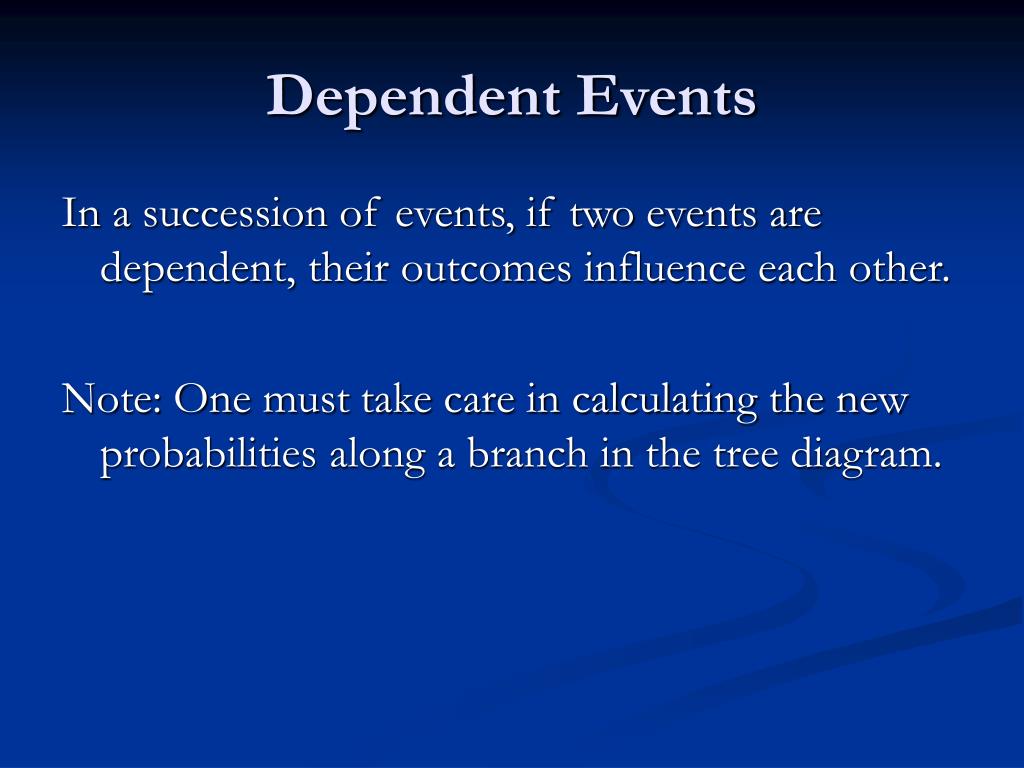 Dependent Events

In a succession of events, if two events are dependent, their outcomes influence each other.

Note: One must take care in calculating the new probabilities along a branch in the tree diagram.